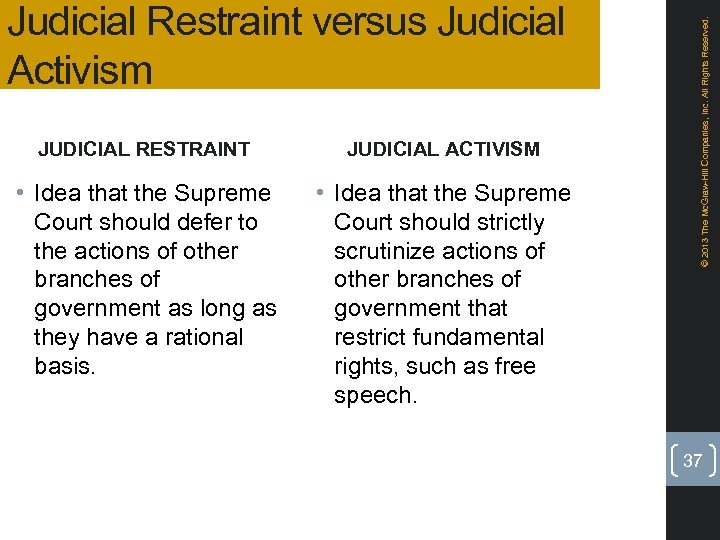 Judicial Restraint versus Judicial Activism

JUDICIAL RESTRAINT

• Idea that the Supreme Court should defer to the actions of other branches of government as long as they have a rational basis.

JUDICIAL ACTIVISM

• Idea that the Supreme Court should strictly scrutinize actions of other branches of government that restrict fundamental rights, such as free speech.

© 2013 The McGraw-Hill Companies, Inc. All Rights Reserved.

37